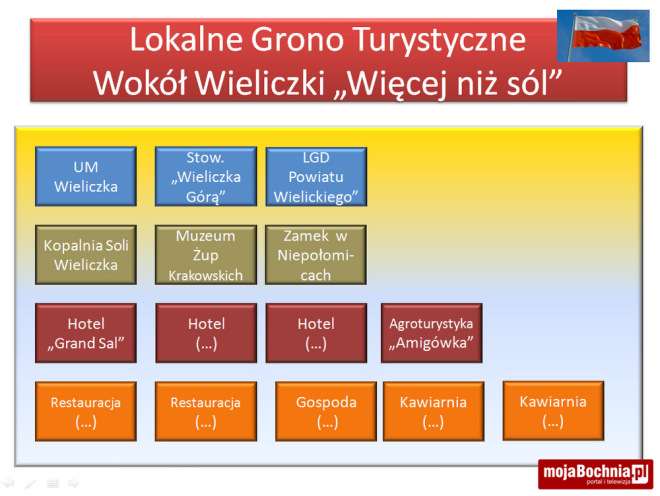 Lokalne Grono Turystyczne
Wokół Wieliczki „Więcej niż sól”

UM Wieliczka

Stow. „Wieliczka Górą”

LGD Powiatu Wielickiego”

Kopalnia Soli Wieliczka

Muzeum Żup Krakowskich

Zamek w Niepołomicach

Hotel „Grand Sal”

Hotel (...)

Hotel (...)

Agroturystyka „Amigówka”

Restauracja (...)

Restauracja (...)

Gospoda (...)

Kawiarnia (...)

Kawiarnia (...)

mojaBochnia.pl
portal i telewizja